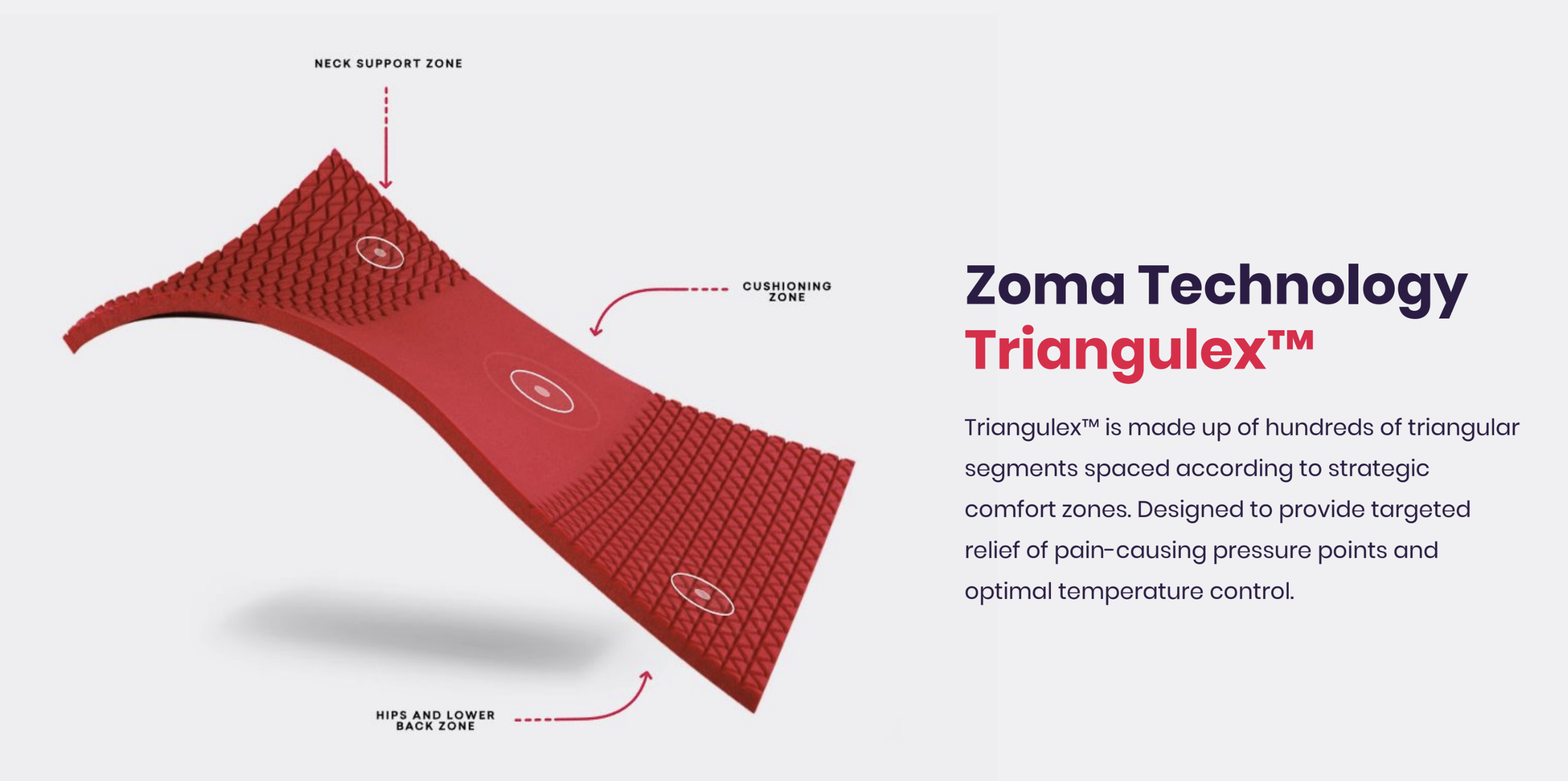 NECK SUPPORT ZONE

CUSHIONING ZONE

HIPS AND LOWER BACK ZONE

Zoma Technology
Triangulex™

Triangulex™ is made up of hundreds of triangular segments spaced according to strategic comfort zones. Designed to provide targeted relief of pain-causing pressure points and optimal temperature control.